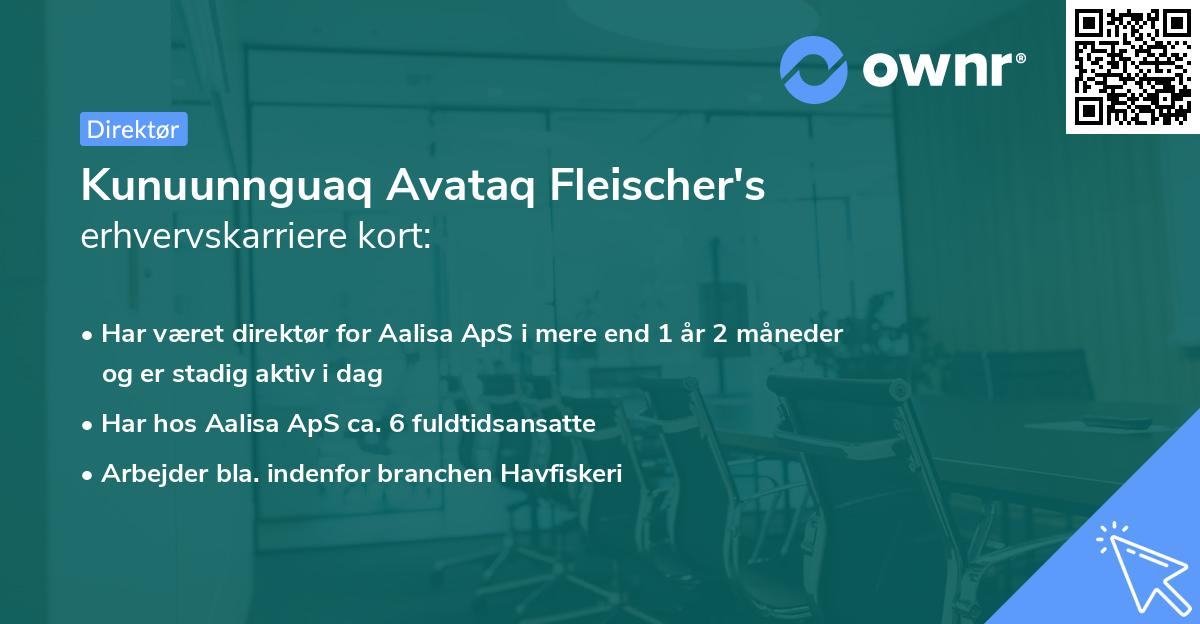 ownr®

Direktør

Kunuunnguaq Avataq Fleischer's erhvervskarriere kort:

• Har været direktør for Aalisa ApS i mere end 1 år 2 måneder og er stadig aktiv i dag
• Har hos Aalisa ApS ca. 6 fuldtidsansatte
• Arbejder bla. indenfor branchen Havfiskeri